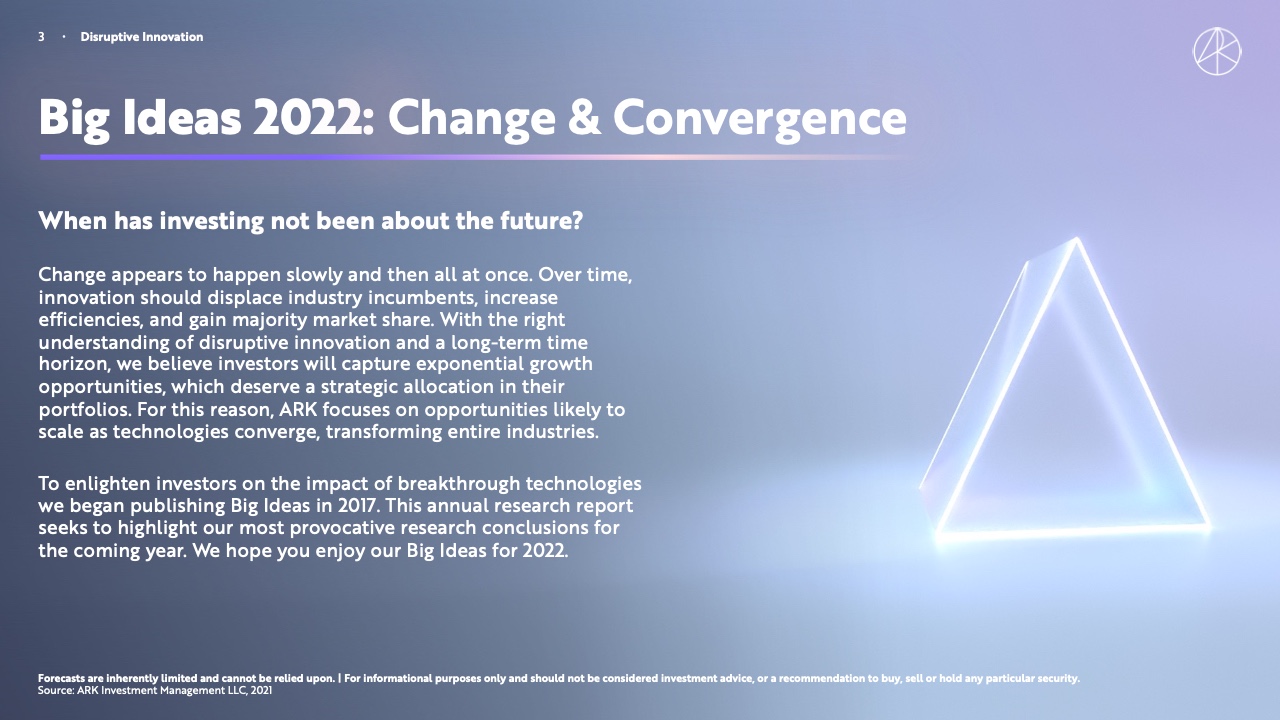 3 · Disruptive Innovation

Big Ideas 2022: Change & Convergence

When has investing not been about the future?

Change appears to happen slowly and then all at once. Over time, innovation should displace industry incumbents, increase efficiencies, and gain majority market share. With the right understanding of disruptive innovation and a long-term time horizon, we believe investors will capture exponential growth opportunities, which deserve a strategic allocation in their portfolios. For this reason, ARK focuses on opportunities likely to scale as technologies converge, transforming entire industries.

To enlighten investors on the impact of breakthrough technologies we began publishing Big Ideas in 2017. This annual research report seeks to highlight our most provocative research conclusions for the coming year. We hope you enjoy our Big Ideas for 2022.

Forecasts are inherently limited and cannot be relied upon. | For informational purposes only and should not be considered investment advice, or a recommendation to buy, sell or hold any particular security.
Source: ARK Investment Management LLC, 2021